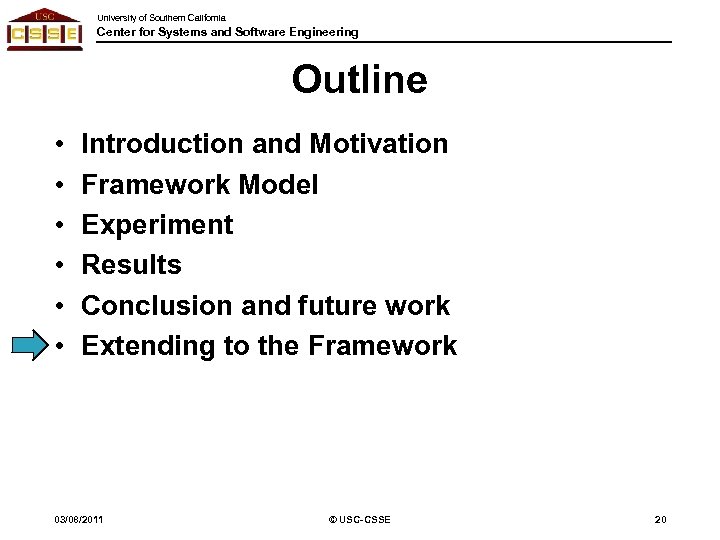 USC
CSSE

University of Southern California
Center for Systems and Software Engineering

Outline

• Introduction and Motivation
• Framework Model
• Experiment
• Results
• Conclusion and future work
• Extending to the Framework

03/08/2011
© USC-CSSE
20